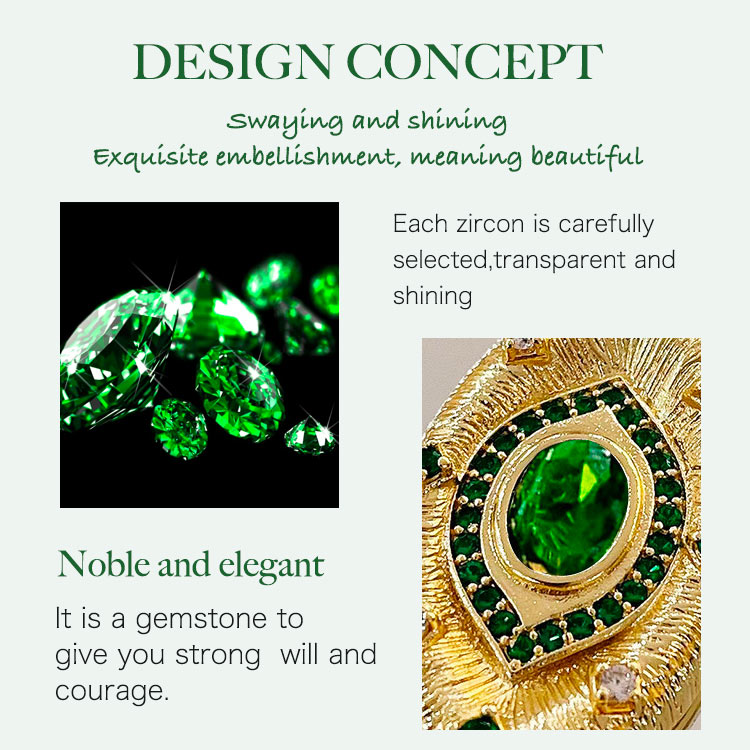 DESIGN CONCEPT

Swaying and shining
Exquisite embellishment, meaning beautiful

Each zircon is carefully selected,transparent and shining

Noble and elegant

It is a gemstone to give you strong  will and courage.